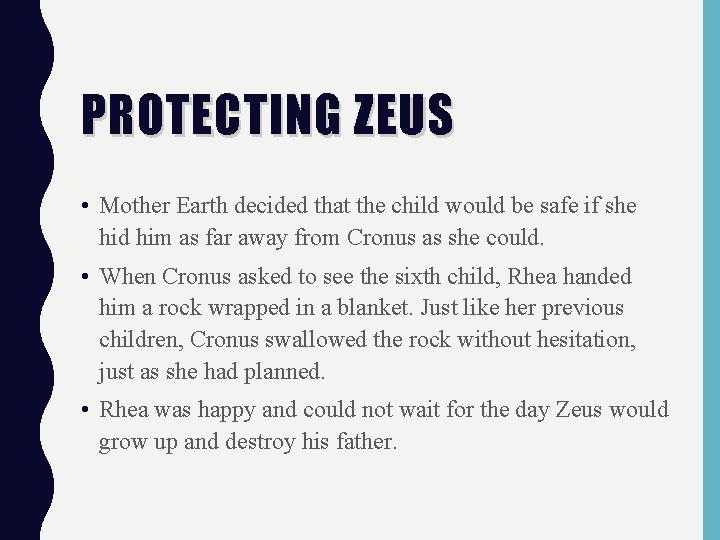 PROTECTING ZEUS

• Mother Earth decided that the child would be safe if she hid him as far away from Cronus as she could.

• When Cronus asked to see the sixth child, Rhea handed him a rock wrapped in a blanket. Just like her previous children, Cronus swallowed the rock without hesitation, just as she had planned.

• Rhea was happy and could not wait for the day Zeus would grow up and destroy his father.